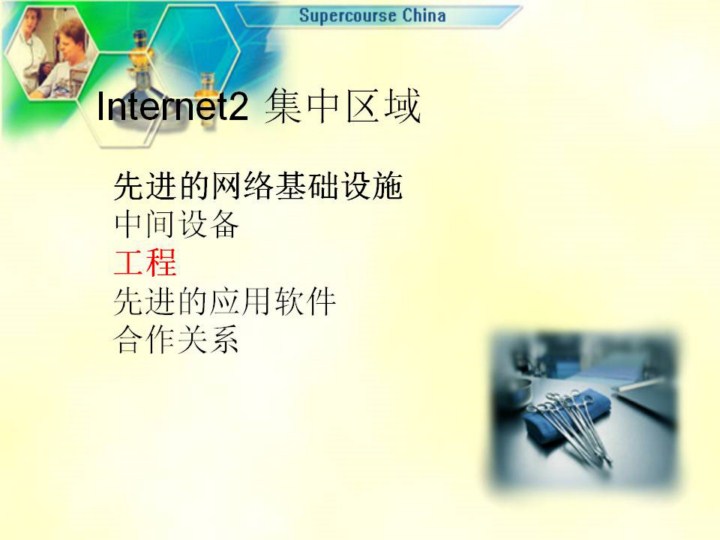 Supercourse China

Internet2 集中区域

先进的网络基础设施
中间设备
工程
先进的应用软件
合作关系